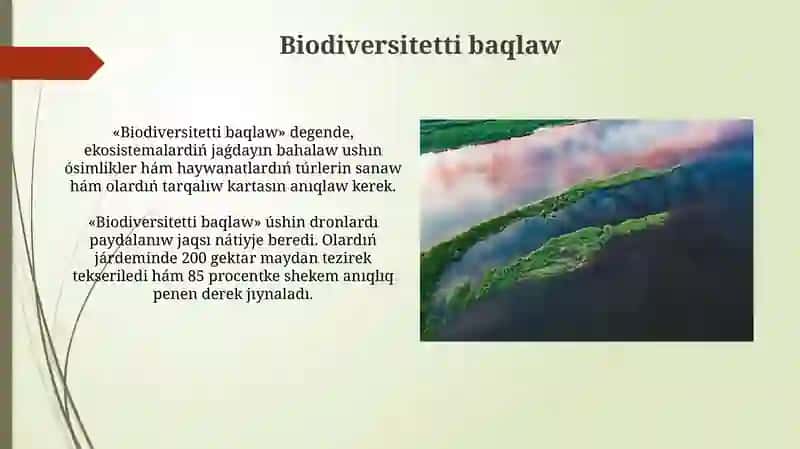 Biodiversitetti baqlaw

«Biodiversitetti baqlaw» degende, ekosistemalardıń jaǵdayın bahalaw ushın ósimlikler hám haywanatlardıń túrlerin sanaw hám olardıń tarqalıw kartasın anıqlaw kerek.

«Biodiversitetti baqlaw» úshin dronlardı paydalanıw jaqsı nátiyje beredi. Olardıń járdeminde 200 gektar maydan tezirek tekseriledi hám 85 procentke shekem anıqlıq penen derek jıynaladı.